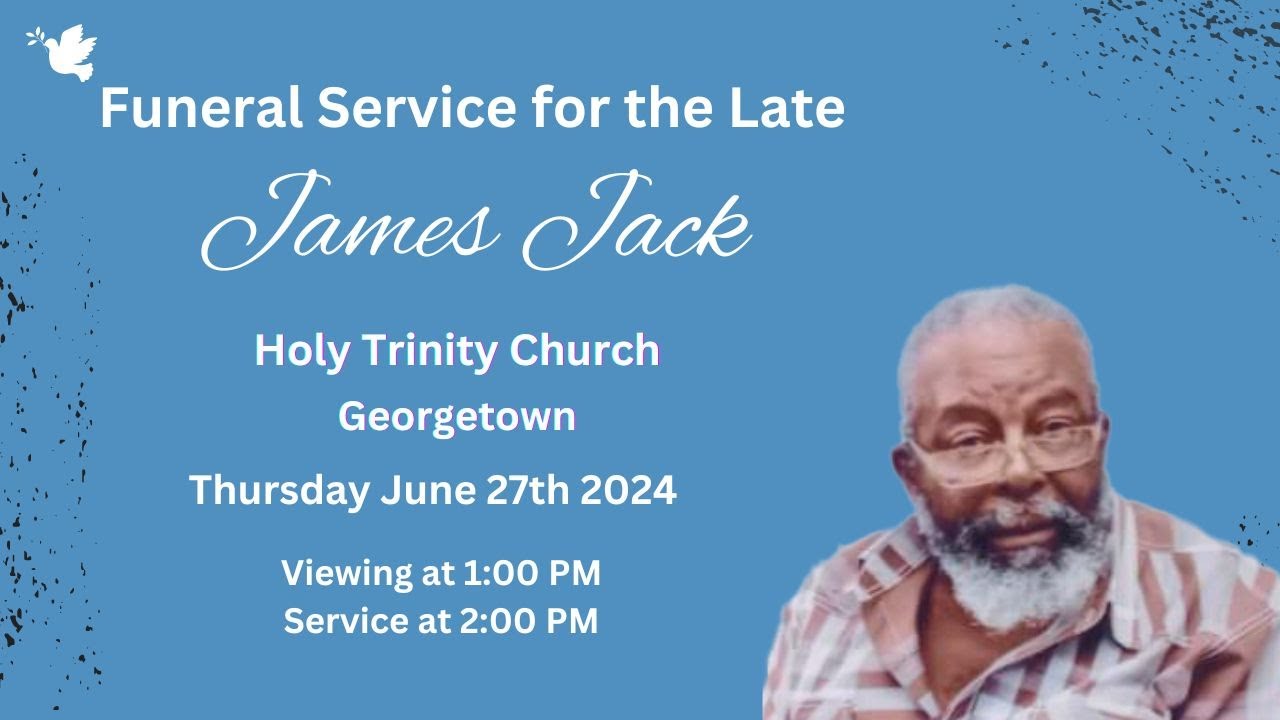 Funeral Service for the Late

James Jack

Holy Trinity Church

Georgetown

Thursday June 27th 2024

Viewing at 1:00 PM
Service at 2:00 PM